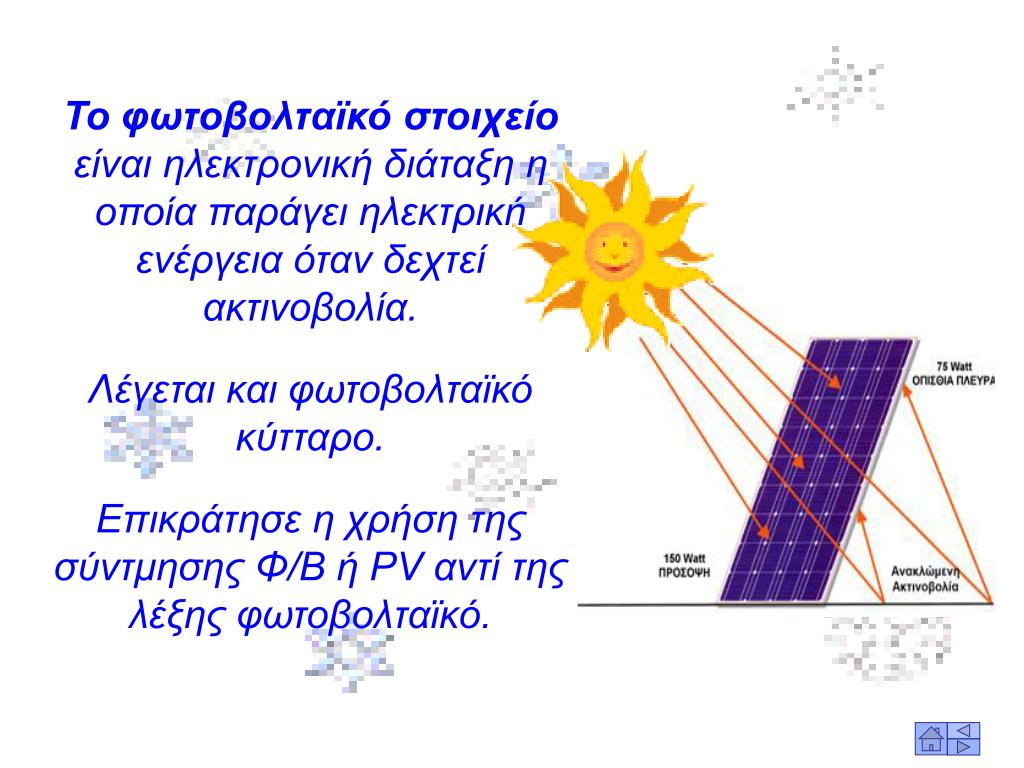 Το φωτοβολταϊκό στοιχείο είναι ηλεκτρονική διάταξη η οποία παράγει ηλεκτρική ενέργεια όταν δεχτεί ακτινοβολία.

Λέγεται και φωτοβολταϊκό κύτταρο.

Επικράτησε η χρήση της σύντμησης Φ/Β ή PV αντί της λέξης φωτοβολταϊκό.

75 Watt
ΟΠΙΣΘΙΑ ΠΛΕΥΡΑ

150 Watt
ΠΡΟΣΟΨΗ

Ανακλώμενη
Ακτινοβολία